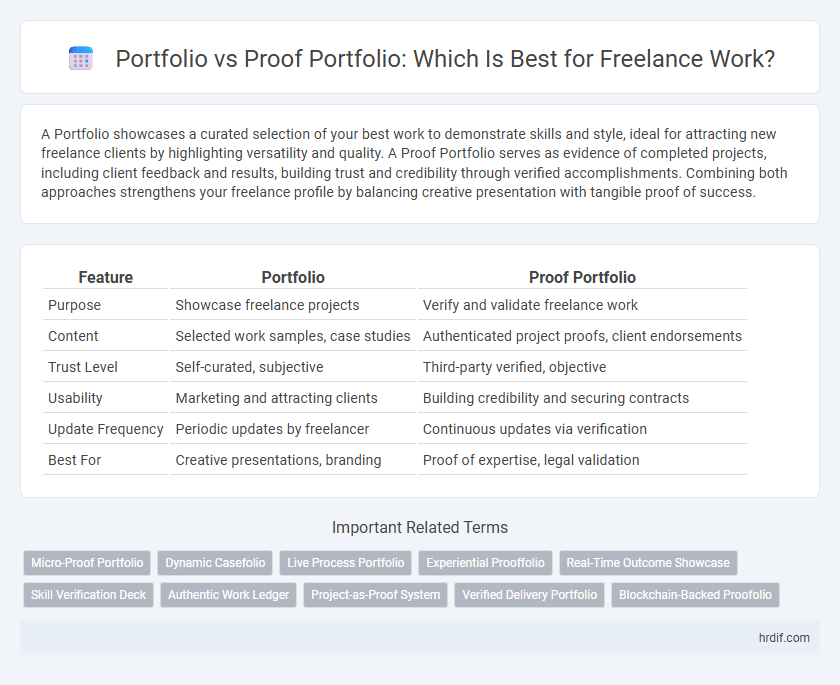 Portfolio vs Proof Portfolio: Which Is Best for Freelance Work?

A Portfolio showcases a curated selection of your best work to demonstrate skills and style, ideal for attracting new freelance clients by highlighting versatility and quality. A Proof Portfolio serves as evidence of completed projects, including client feedback and results, building trust and credibility through verified accomplishments. Combining both approaches strengthens your freelance profile by balancing creative presentation with tangible proof of success.

| Feature | Portfolio | Proof Portfolio |
|---|---|---|
| Purpose | Showcase freelance projects | Verify and validate freelance work |
| Content | Selected work samples, case studies | Authenticated project proofs, client endorsements |
| Trust Level | Self-curated, subjective | Third-party verified, objective |
| Usability | Marketing and attracting clients | Building credibility and securing contracts |
| Update Frequency | Periodic updates by freelancer | Continuous updates via verification |
| Best For | Creative presentations, branding | Proof of expertise, legal validation |

Important Related Terms

Micro-Proof Portfolio
Dynamic Casefolio
Live Process Portfolio
Experiential Prooffolio
Real-Time Outcome Showcase
Skill Verification Deck
Authentic Work Ledger
Project-as-Proof System
Verified Delivery Portfolio
Blockchain-Backed Proofolio

hrdif.com